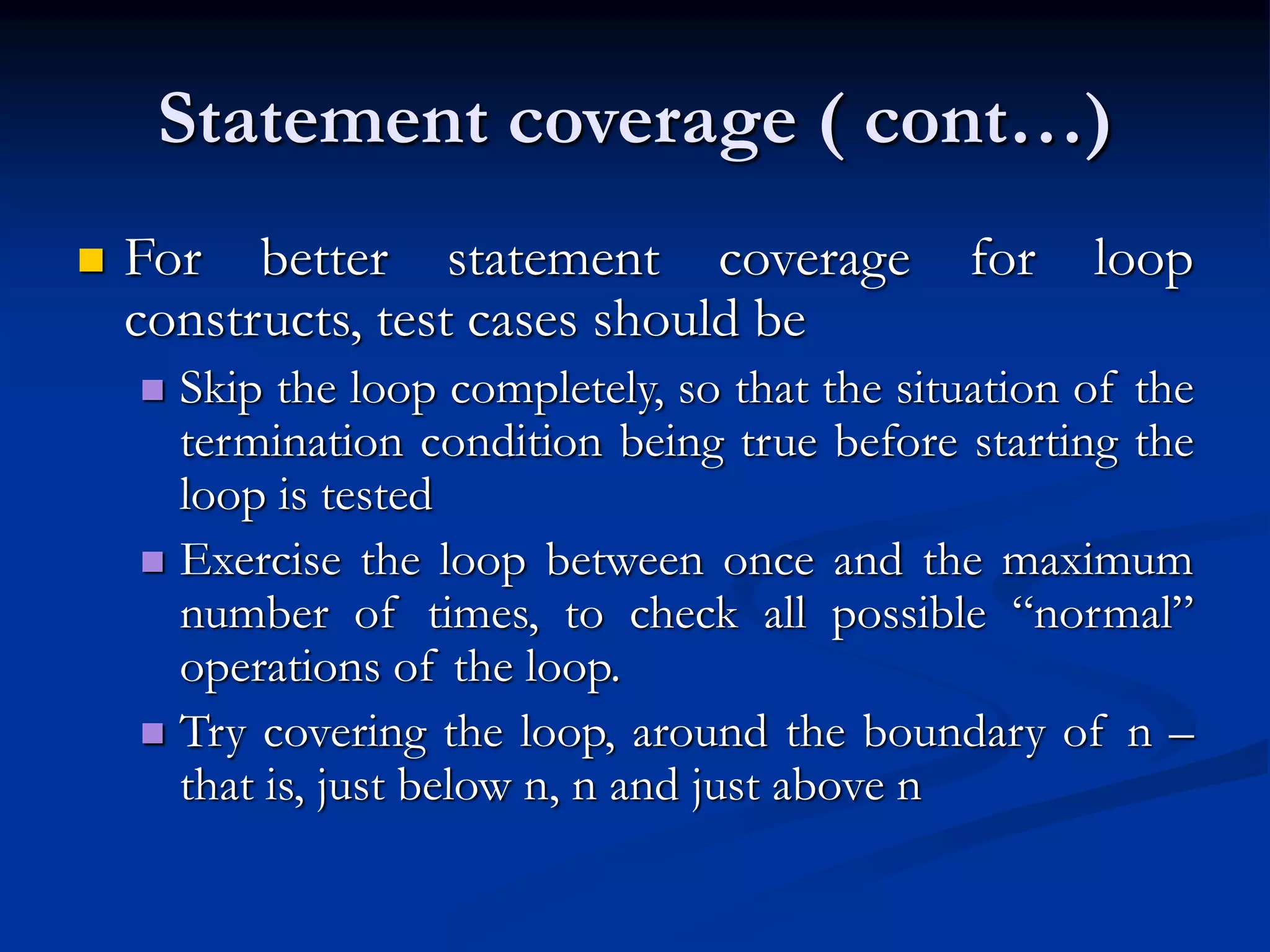 Statement coverage ( cont…)

For better statement coverage for loop constructs, test cases should be

Skip the loop completely, so that the situation of the termination condition being true before starting the loop is tested

Exercise the loop between once and the maximum number of times, to check all possible “normal” operations of the loop.

Try covering the loop, around the boundary of n – that is, just below n, n and just above n